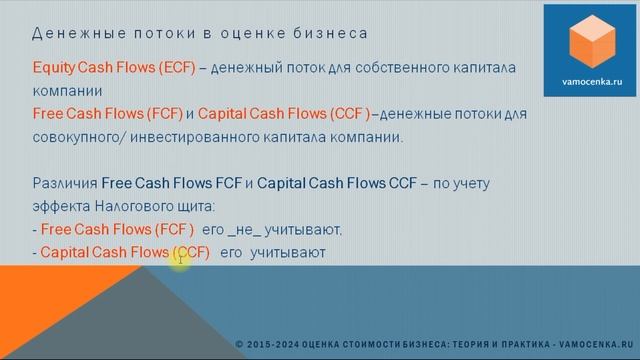 Денежные потоки в оценке бизнеса

vamocenka.ru

Equity Cash Flows (ECF) – денежный поток для собственного капитала компании
Free Cash Flows (FCF) и Capital Cash Flows (CCF )–денежные потоки для совокупного/ инвестированного капитала компании.

Различия Free Cash Flows FCF и Capital Cash Flows CCF – по учету эффекта Налогового щита:
- Free Cash Flows (FCF ) его _не_ учитывают.
- Capital Cash Flows (CCF) его учитывают

© 2015-2024 ОЦЕНКА СТОИМОСТИ БИЗНЕСА: ТЕОРИЯ И ПРАКТИКА - VAMOCENKA.RU